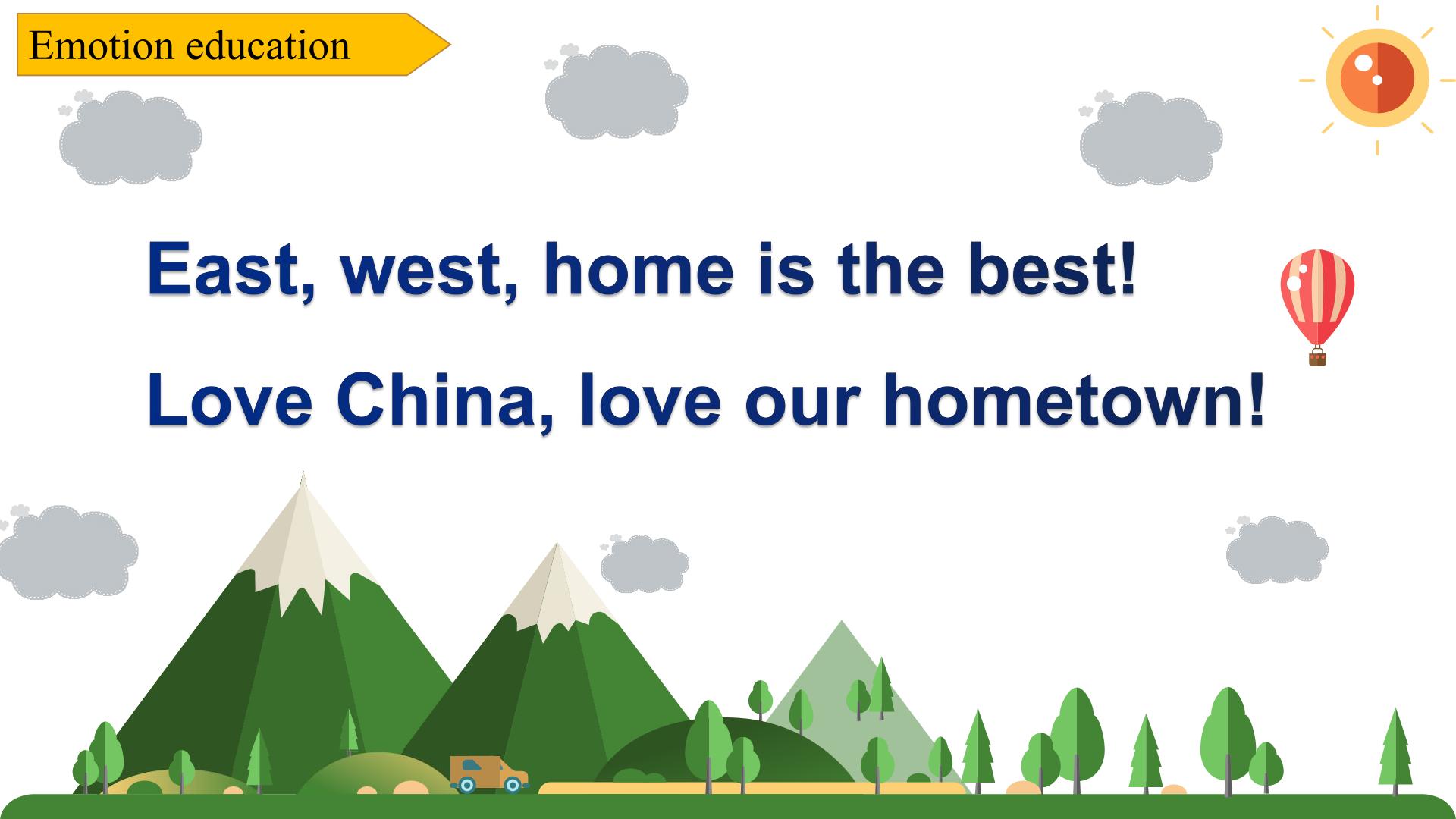 Emotion education

East, west, home is the best!

Love China, love our hometown!